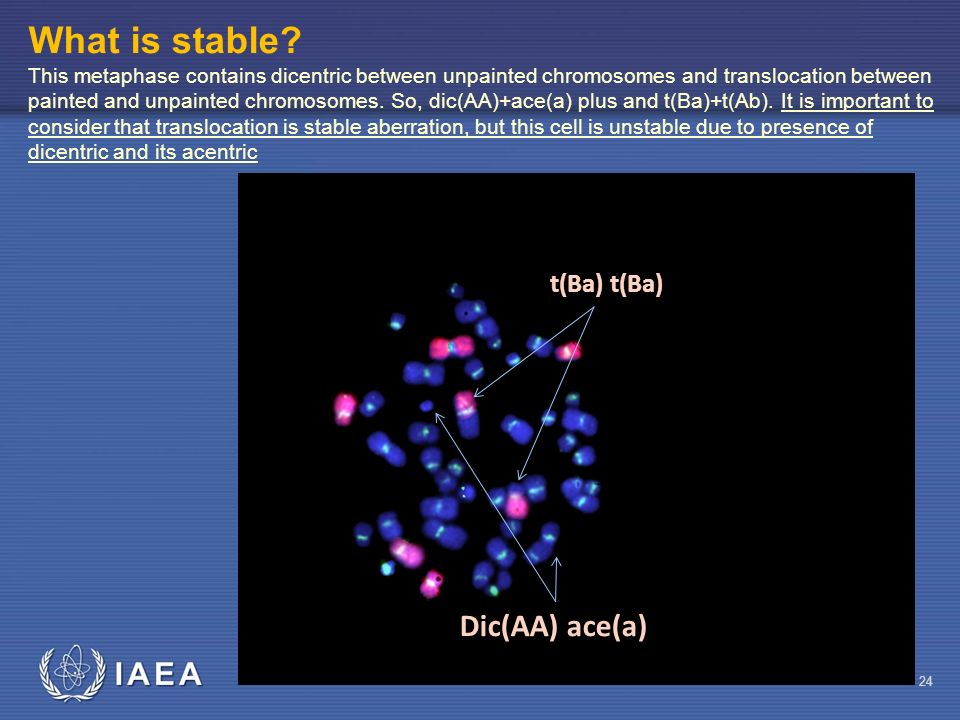 What is stable?

This metaphase contains dicentric between unpainted chromosomes and translocation between painted and unpainted chromosomes. So, dic(AA)+ace(a) plus and t(Ba)+t(Ab). It is important to consider that translocation is stable aberration, but this cell is unstable due to presence of dicentric and its acentric

t(Ba) t(Ba)

Dic(AA) ace(a)

IAEA

24